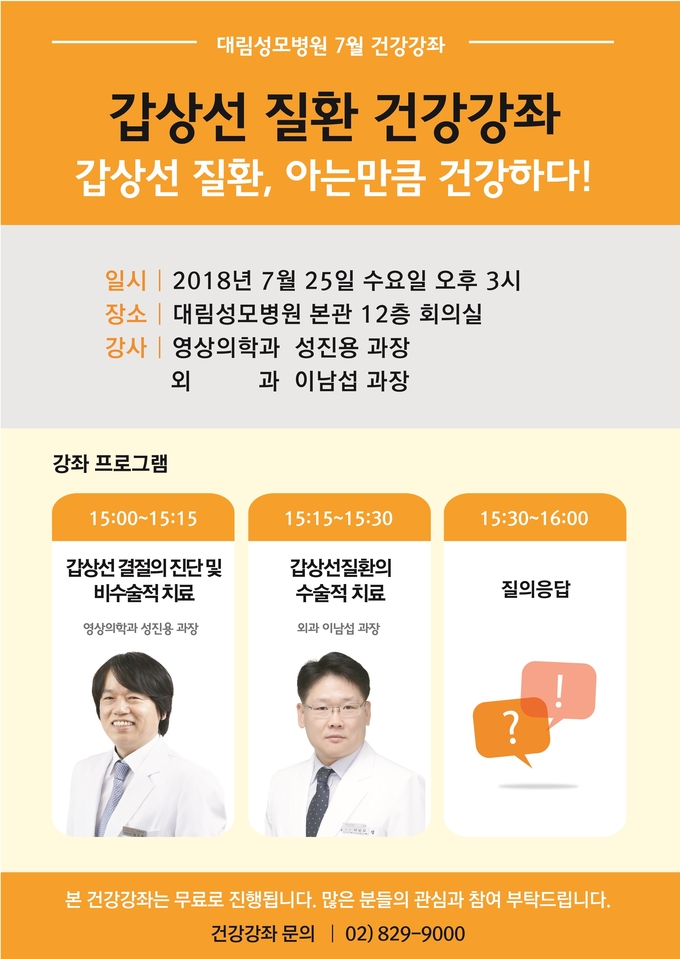 대림성모병원 7월 건강강좌

갑상선 질환 건강강좌
갑상선 질환, 아는만큼 건강하다!

일시 | 2018년 7월 25일 수요일 오후 3시
장소 | 대림성모병원 본관 12층 회의실
강사 | 영상의학과 성진용 과장
외 과 이남섭 과장

강좌 프로그램

15:00~15:15
갑상선 결절의 진단 및 비수술적 치료
영상의학과 성진용 과장

15:15~15:30
갑상선질환의 수술적 치료
외과 이남섭 과장

15:30~16:00
질의응답

?
!

본 건강강좌는 무료로 진행됩니다. 많은 분들의 관심과 참여 부탁드립니다.
건강강좌 문의 | 02) 829-9000